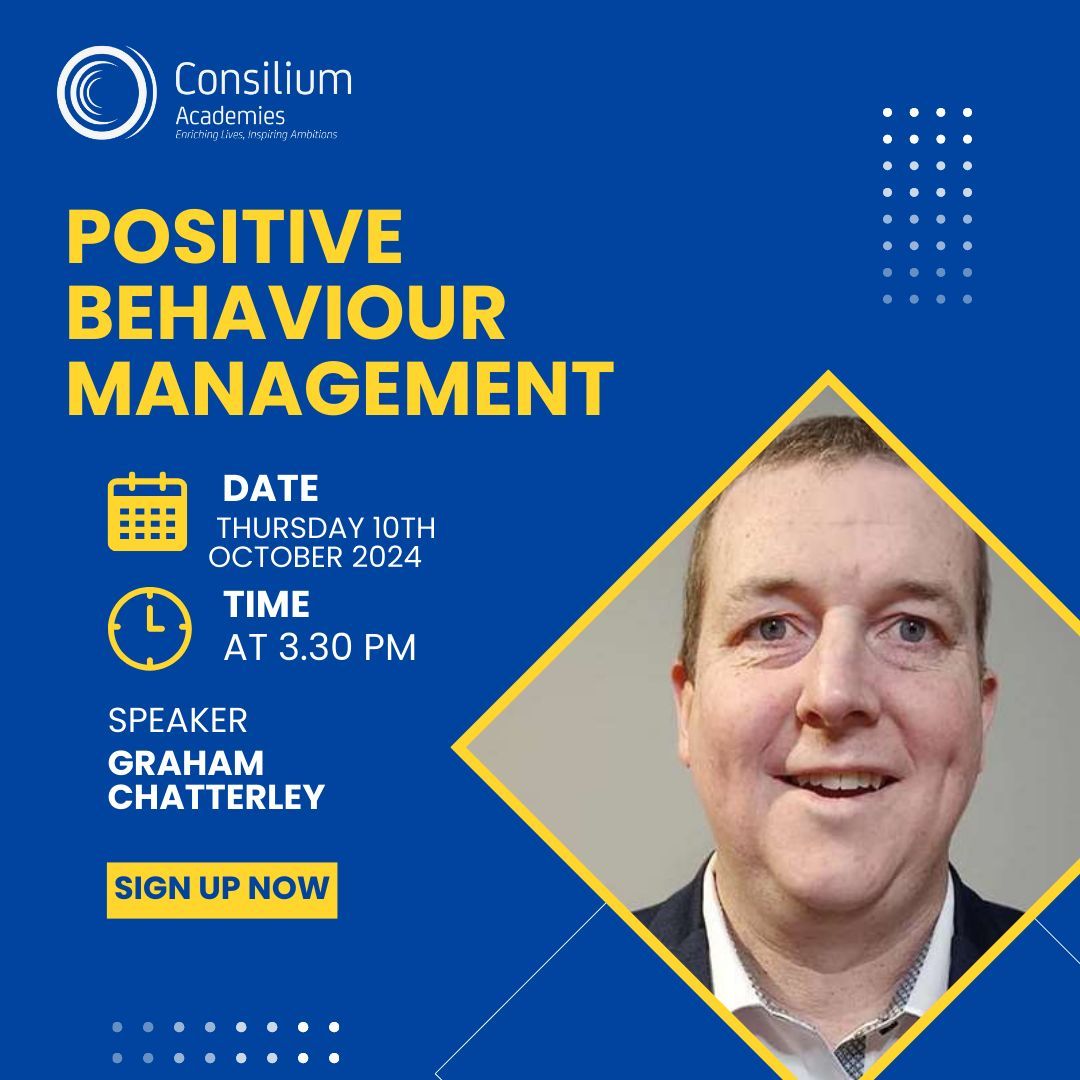 Consilium
Academies
Enriching Lives, Inspiring Ambitions

POSITIVE BEHAVIOUR MANAGEMENT

DATE
THURSDAY 10TH OCTOBER 2024

TIME
AT 3.30 PM

SPEAKER
GRAHAM CHATTERLEY

SIGN UP NOW